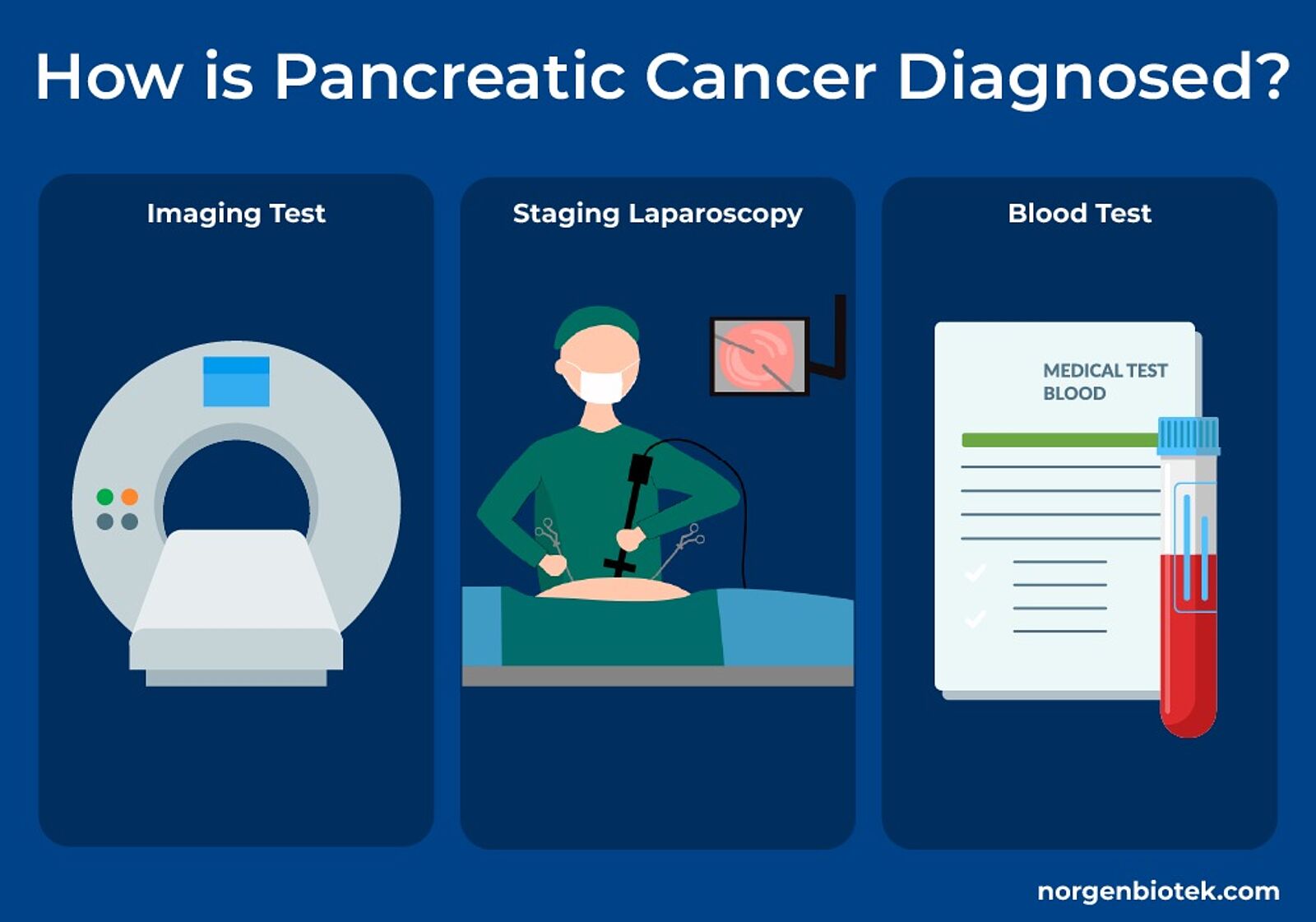 How is Pancreatic Cancer Diagnosed?

Imaging Test

Staging Laparoscopy

Blood Test

MEDICAL TEST
BLOOD

norgenbiotek.com